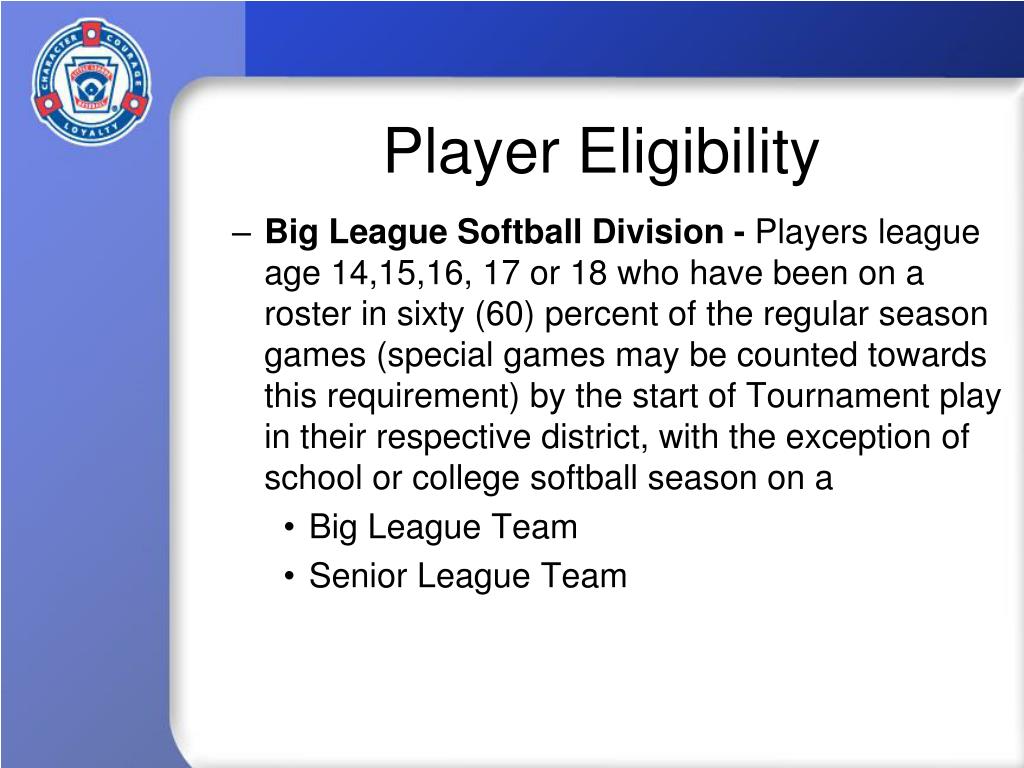 CHARACTER COURAGE LOYALTY

LITTLE LEAGUE BASEBALL

Player Eligibility

– **Big League Softball Division -** Players league age 14,15,16, 17 or 18 who have been on a roster in sixty (60) percent of the regular season games (special games may be counted towards this requirement) by the start of Tournament play in their respective district, with the exception of school or college softball season on a

• Big League Team

• Senior League Team